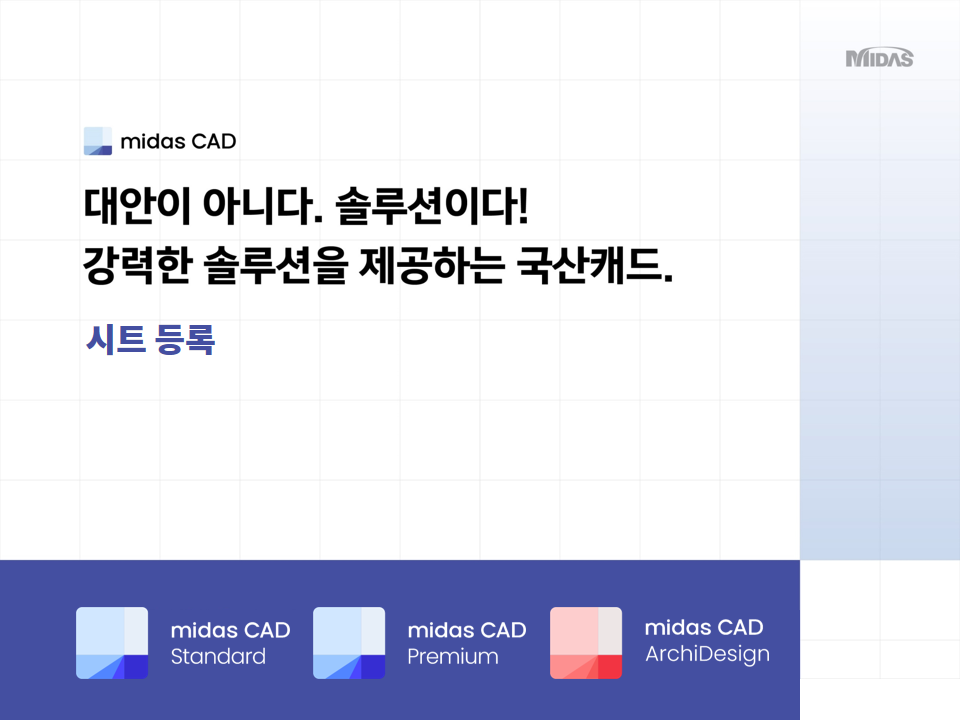 MIDAS

midas CAD

대안이 아니다. 솔루션이다!
강력한 솔루션을 제공하는 국산캐드.

시트 등록

midas CAD
Standard

midas CAD
Premium

midas CAD
ArchiDesign